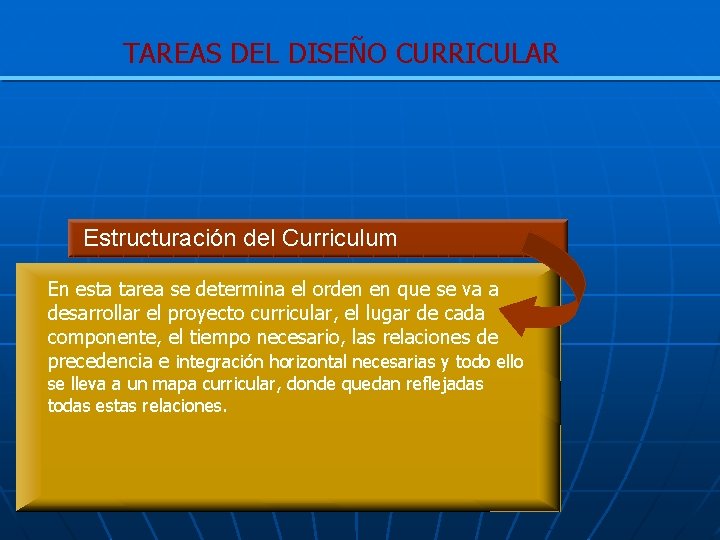 TAREAS DEL DISEÑO CURRICULAR

Estructuración del Curriculum

En esta tarea se determina el orden en que se va a desarrollar el proyecto curricular, el lugar de cada componente, el tiempo necesario, las relaciones de precedencia e integración horizontal necesarias y todo ello se lleva a un mapa curricular, donde quedan reflejadas todas estas relaciones.